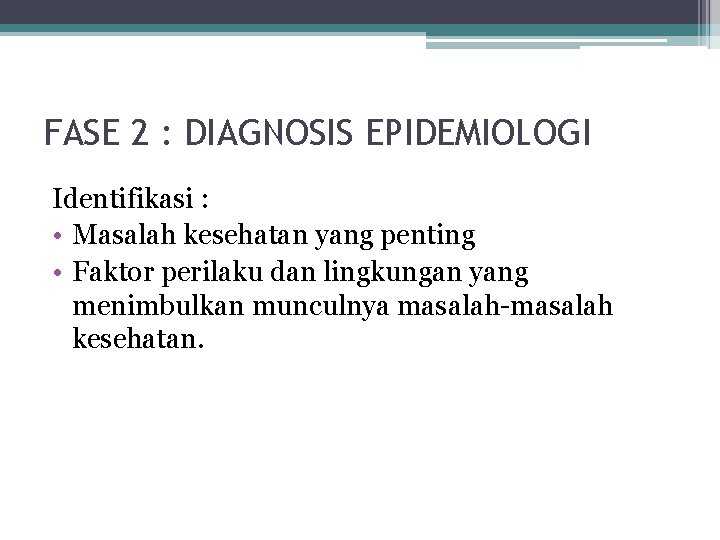 FASE 2 : DIAGNOSIS EPIDEMIOLOGI

Identifikasi :

• Masalah kesehatan yang penting
• Faktor perilaku dan lingkungan yang menimbulkan munculnya masalah-masalah kesehatan.